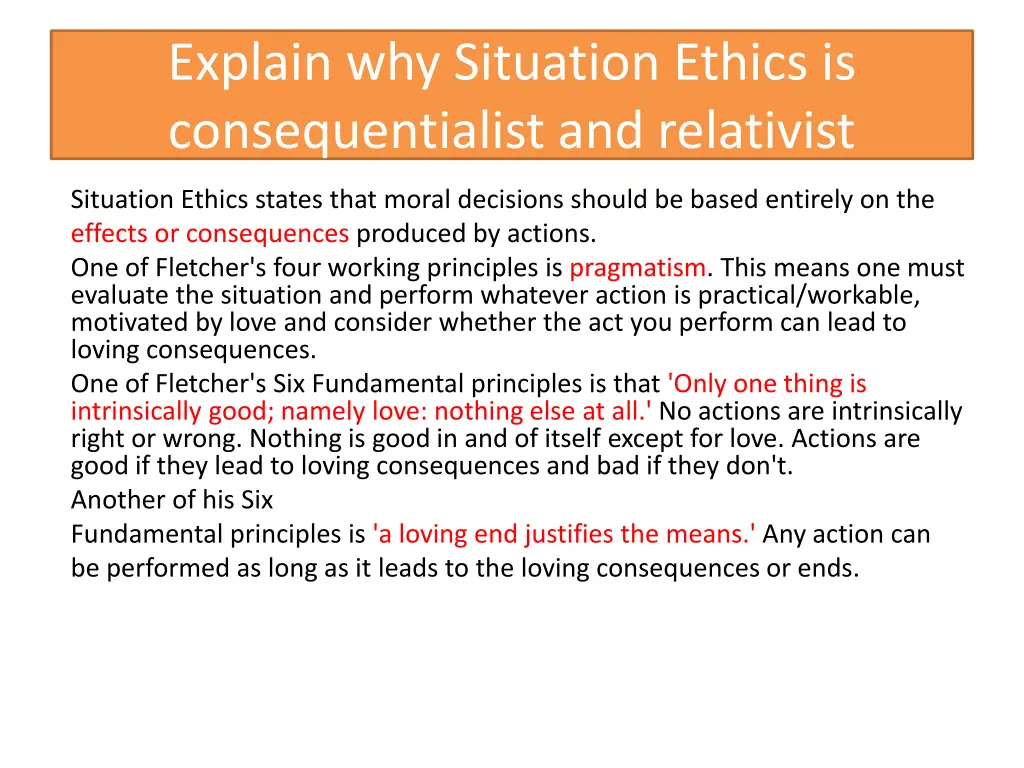 Explain why Situation Ethics is consequentialist and relativist

Situation Ethics states that moral decisions should be based entirely on the effects or consequences produced by actions.

One of Fletcher's four working principles is pragmatism. This means one must evaluate the situation and perform whatever action is practical/workable, motivated by love and consider whether the act you perform can lead to loving consequences.

One of Fletcher's Six Fundamental principles is that 'Only one thing is intrinsically good; namely love: nothing else at all.' No actions are intrinsically right or wrong. Nothing is good in and of itself except for love. Actions are good if they lead to loving consequences and bad if they don't.

Another of his Six Fundamental principles is 'a loving end justifies the means.' Any action can be performed as long as it leads to the loving consequences or ends.